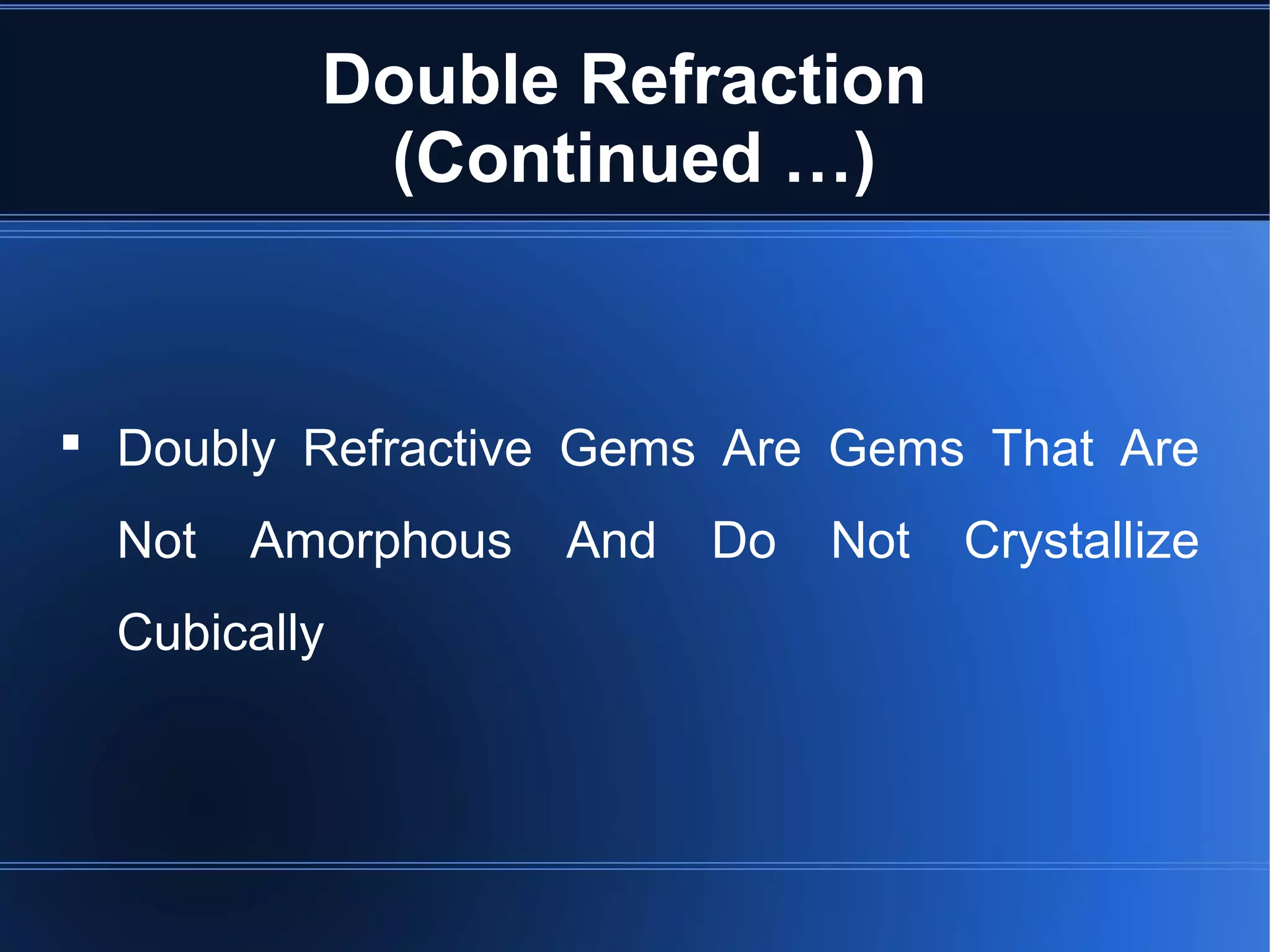 Double Refraction (Continued …)

▪ Doubly Refractive Gems Are Gems That Are Not Amorphous And Do Not Crystallize Cubically